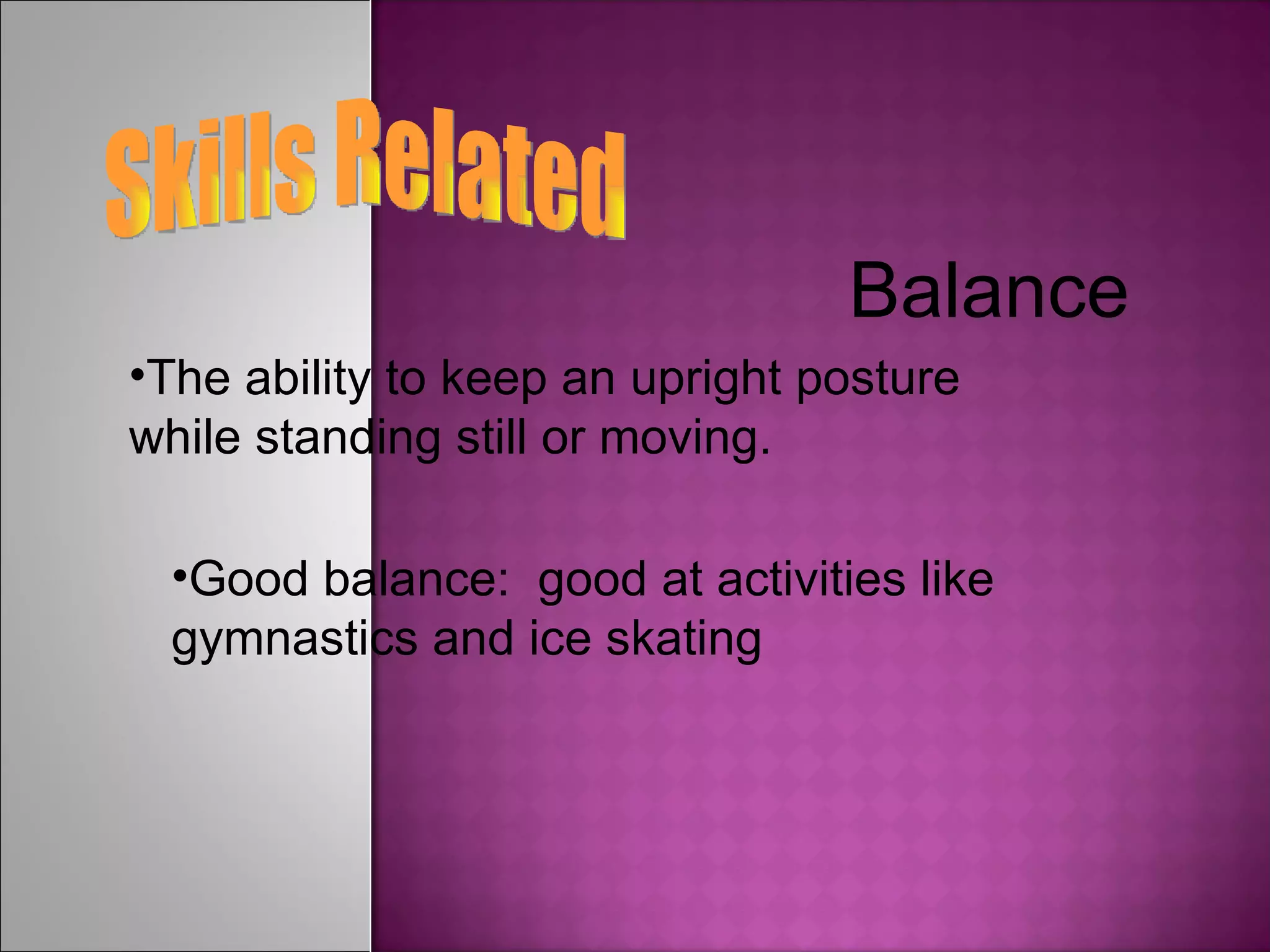 Skills Related

Balance

•The ability to keep an upright posture while standing still or moving.

•Good balance:  good at activities like gymnastics and ice skating